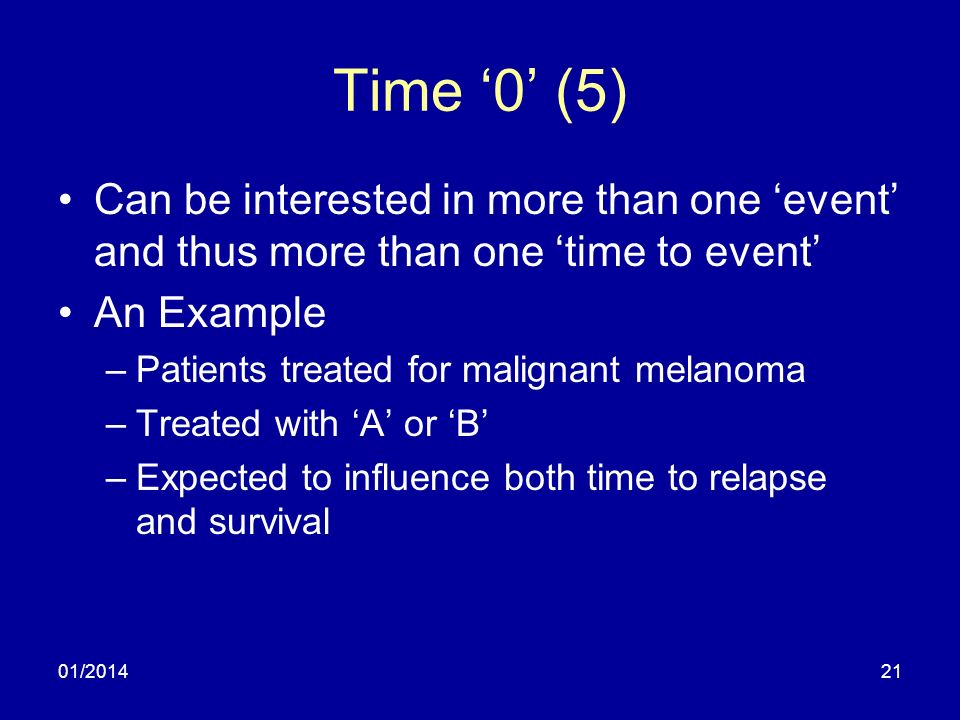 Time ‘0’ (5)

• Can be interested in more than one ‘event’ and thus more than one ‘time to event’

• An Example
– Patients treated for malignant melanoma
– Treated with ‘A’ or ‘B’
– Expected to influence both time to relapse and survival

01/2014

21